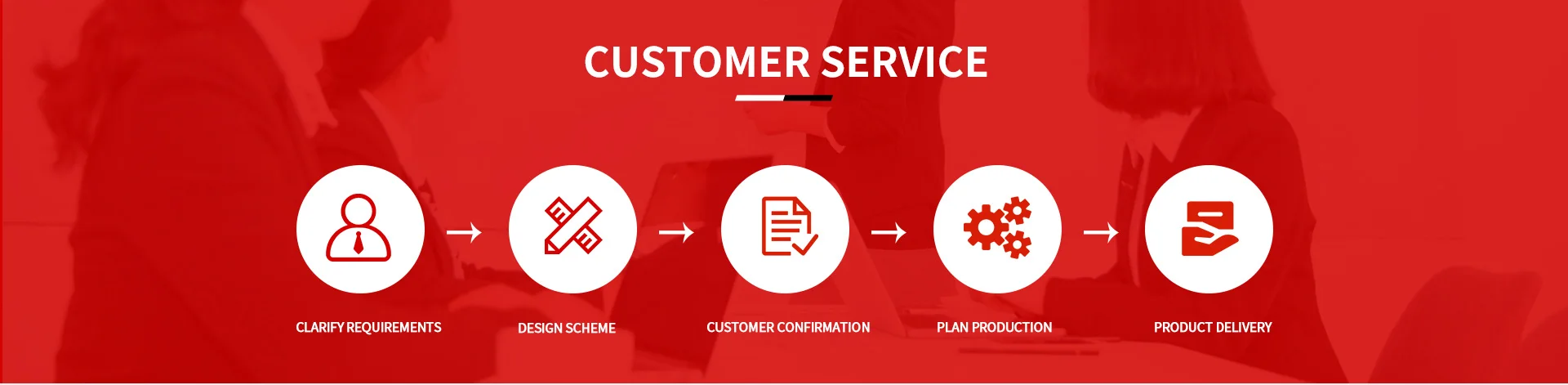 CUSTOMER SERVICE

CLARIFY REQUIREMENTS

DESIGN SCHEME

CUSTOMER CONFIRMATION

PLAN PRODUCTION

PRODUCT DELIVERY